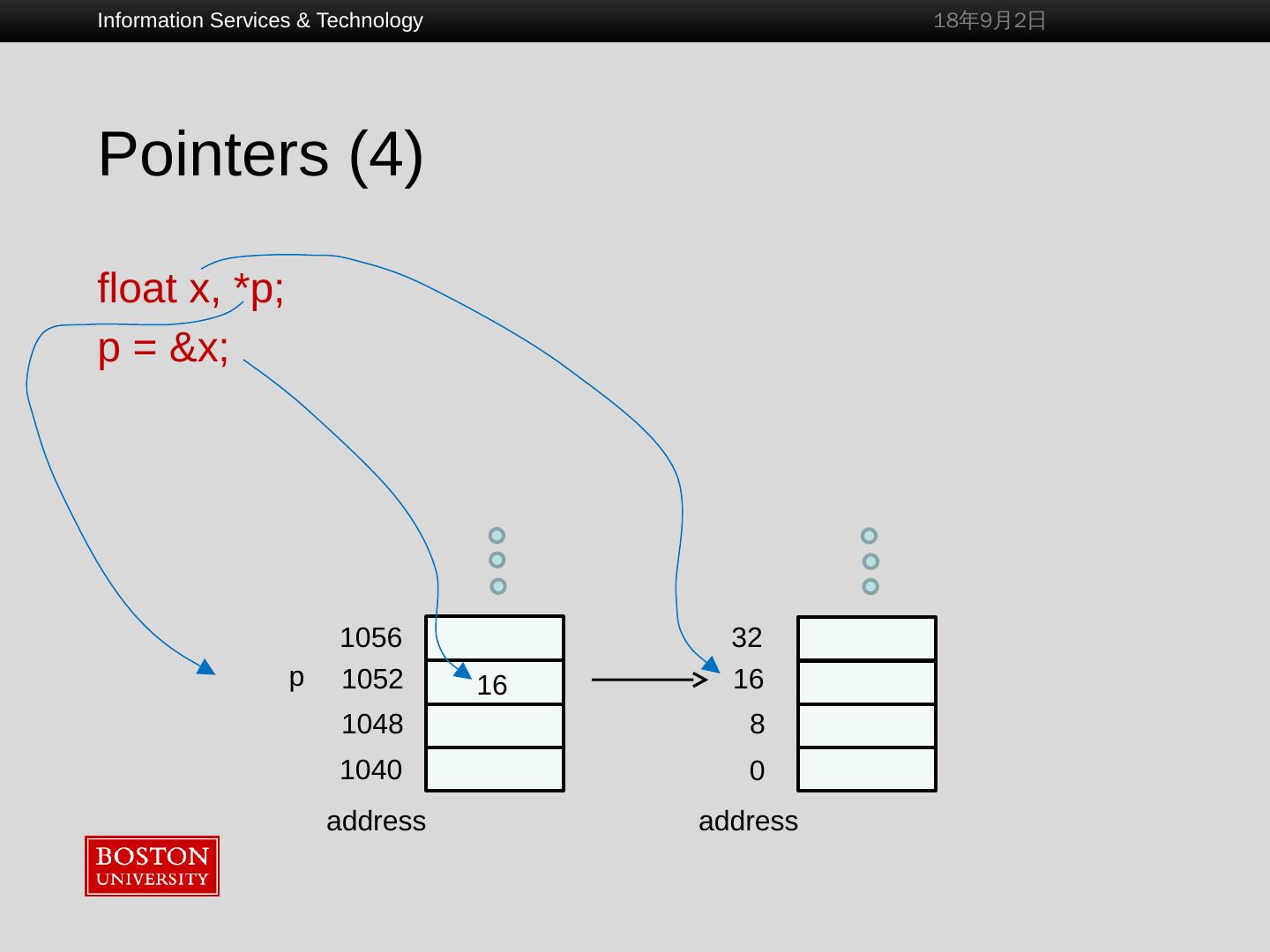 Information Services & Technology

18年9月2日

Pointers (4)

float x, *p;

p = &x;

1056

p 1052

16

1048

1040

address

32

16

8

0

address

BOSTON UNIVERSITY